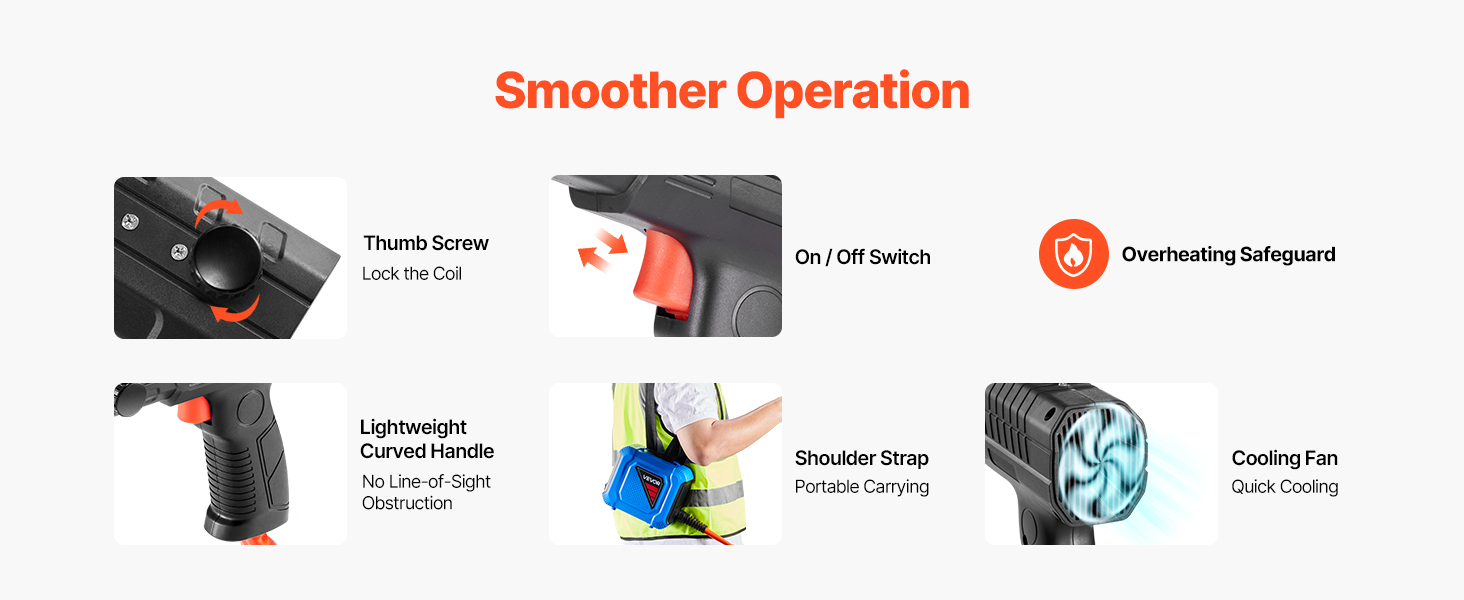 Smoother Operation

Thumb Screw
Lock the Coil

On / Off Switch

Overheating Safeguard

Lightweight Curved Handle
No Line-of-Sight Obstruction

VEVOR

Shoulder Strap
Portable Carrying

Cooling Fan
Quick Cooling